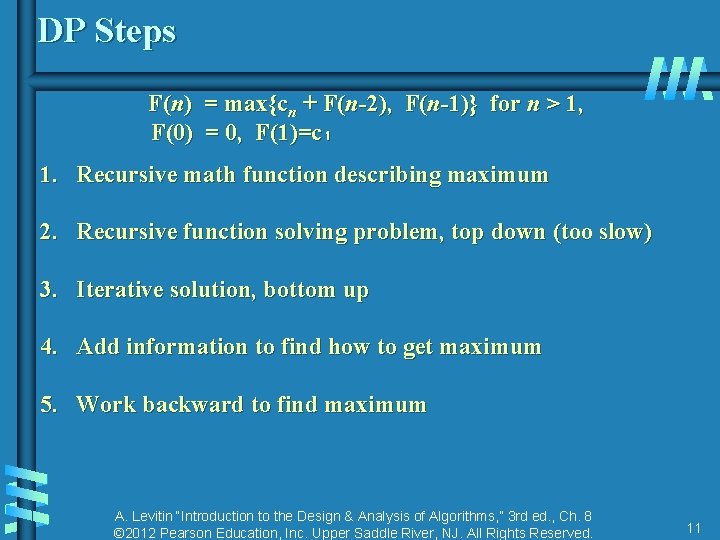 DP Steps

$F(n) = \max\{c_n + F(n-2), F(n-1)\}$ for $n > 1$,
$F(0) = 0$, $F(1)=c_1$

1. Recursive math function describing maximum

2. Recursive function solving problem, top down (too slow)

3. Iterative solution, bottom up

4. Add information to find how to get maximum

5. Work backward to find maximum

A. Levitin "Introduction to the Design & Analysis of Algorithms," 3rd ed., Ch. 8
©2012 Pearson Education, Inc. Upper Saddle River, NJ. All Rights Reserved.

11